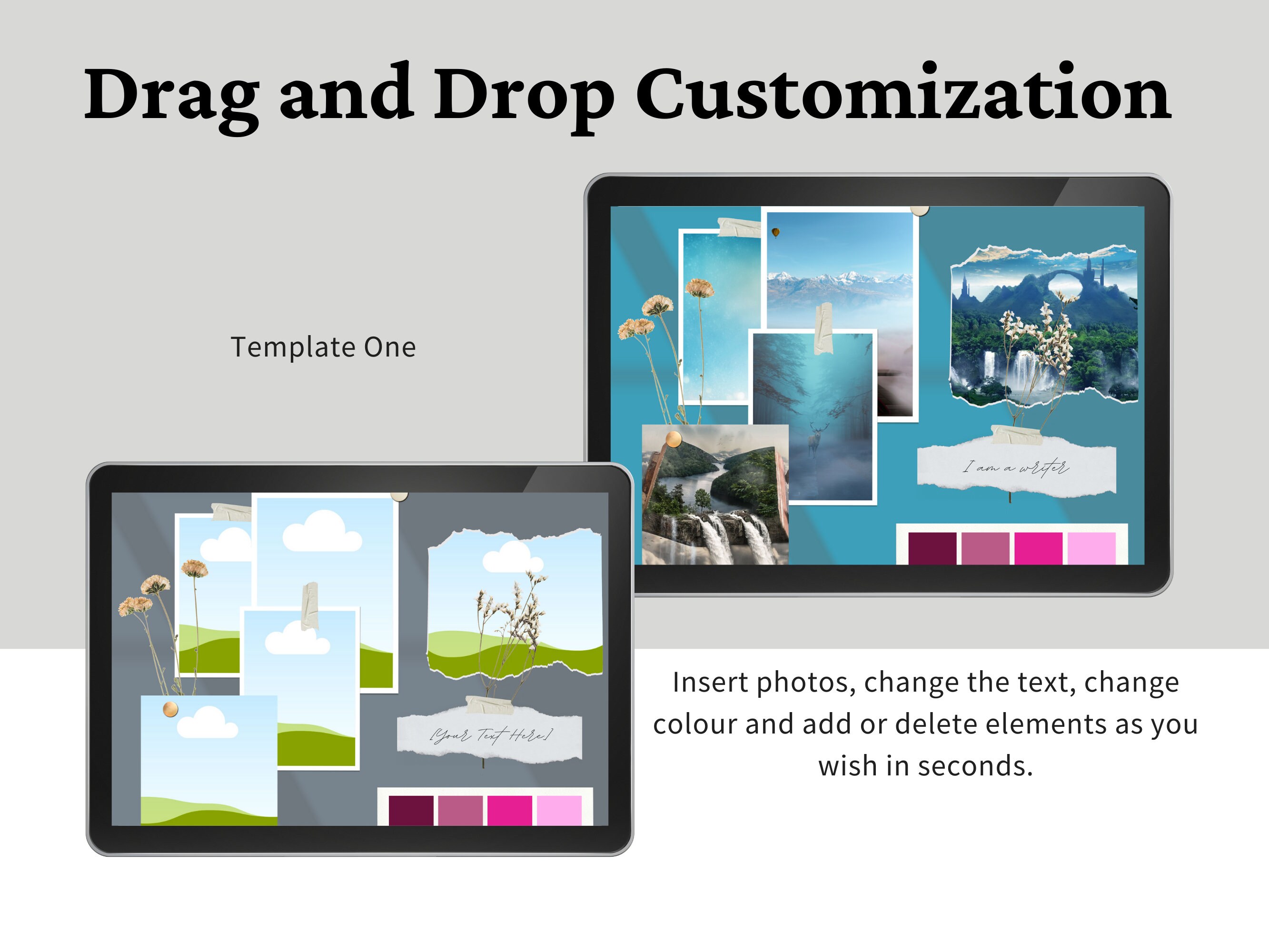 Drag and Drop Customization

Template One

I am a writer

[Your Text Here]

Insert photos, change the text, change colour and add or delete elements as you wish in seconds.